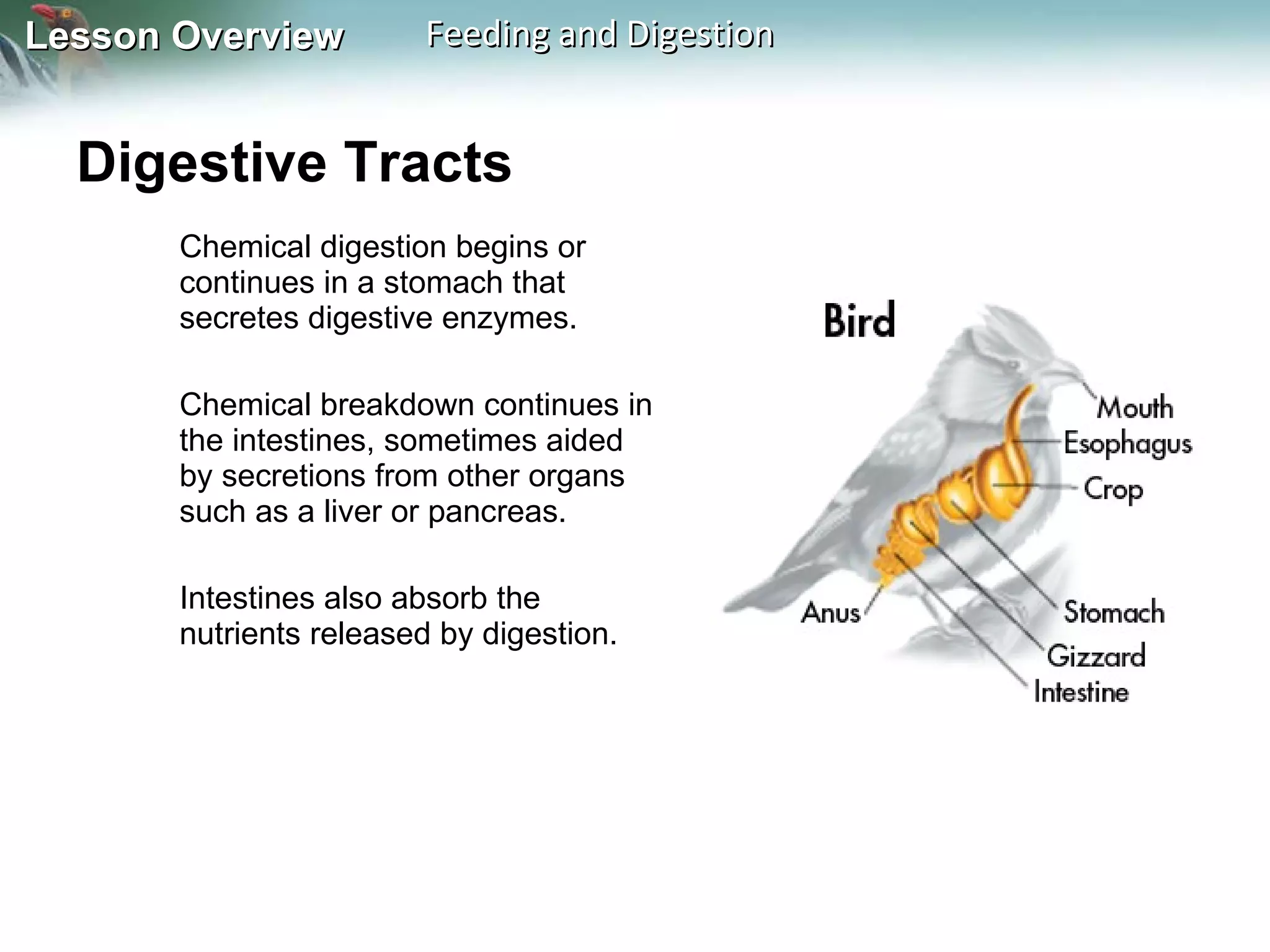 Lesson Overview Feeding and Digestion

Digestive Tracts

Chemical digestion begins or continues in a stomach that secretes digestive enzymes.

Chemical breakdown continues in the intestines, sometimes aided by secretions from other organs such as a liver or pancreas.

Intestines also absorb the nutrients released by digestion.

Bird

Mouth
Esophagus
Crop
Anus
Stomach
Gizzard
Intestine